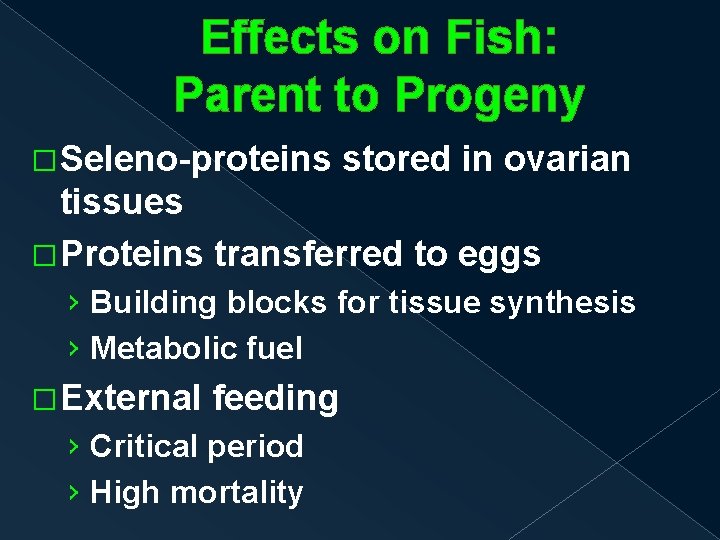 Effects on Fish: Parent to Progeny

□ Seleno-proteins stored in ovarian tissues

□ Proteins transferred to eggs

› Building blocks for tissue synthesis

› Metabolic fuel

□ External feeding

› Critical period

› High mortality